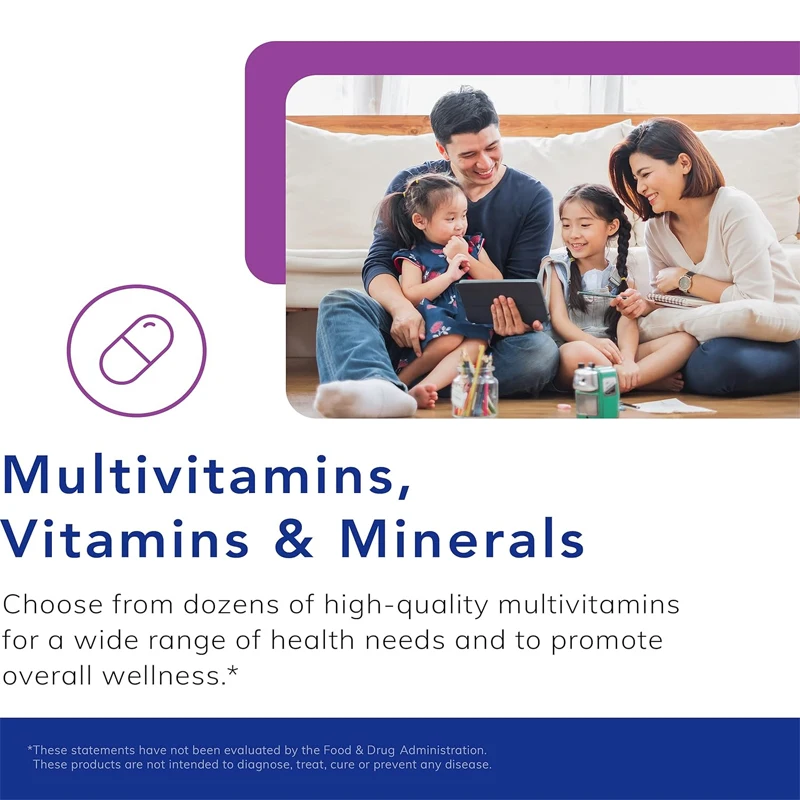 Multivitamins,
Vitamins & Minerals

Choose from dozens of high-quality multivitamins for a wide range of health needs and to promote overall wellness.*

*These statements have not been evaluated by the Food & Drug Administration. These products are not intended to diagnose, treat, cure or prevent any disease.